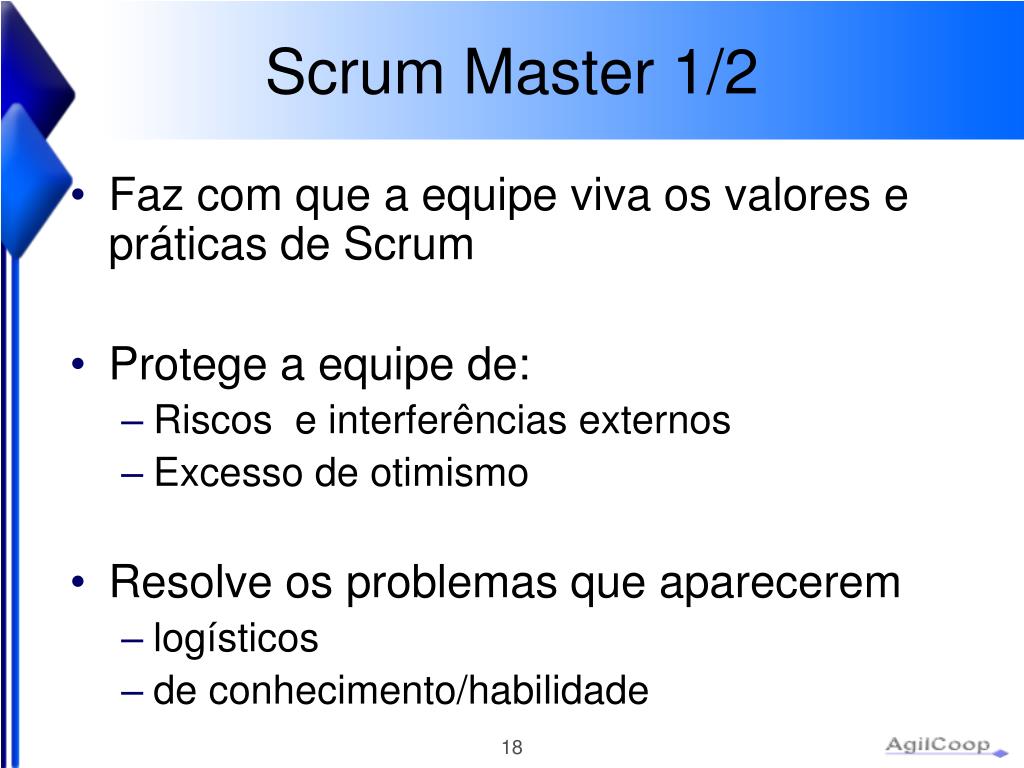 Scrum Master 1/2

• Faz com que a equipe viva os valores e práticas de Scrum

• Protege a equipe de:
– Riscos e interferências externos
– Excesso de otimismo

• Resolve os problemas que aparecerem
– logísticos
– de conhecimento/habilidade

18

AgilCoop